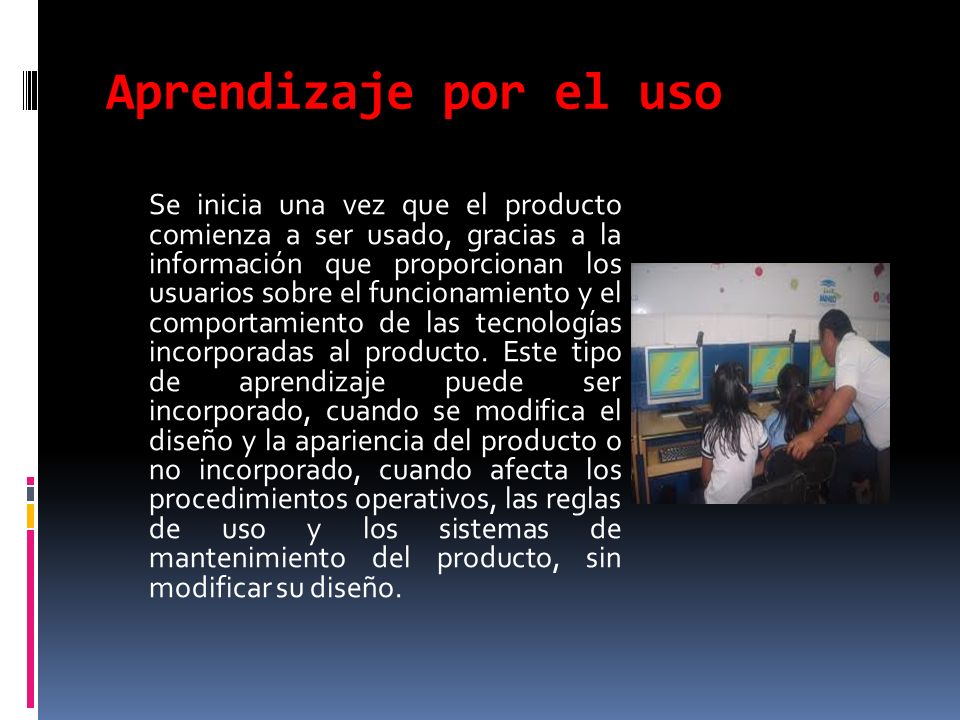 Aprendizaje por el uso

Se inicia una vez que el producto comienza a ser usado, gracias a la información que proporcionan los usuarios sobre el funcionamiento y el comportamiento de las tecnologías incorporadas al producto. Este tipo de aprendizaje puede ser incorporado, cuando se modifica el diseño y la apariencia del producto o no incorporado, cuando afecta los procedimientos operativos, las reglas de uso y los sistemas de mantenimiento del producto, sin modificar su diseño.